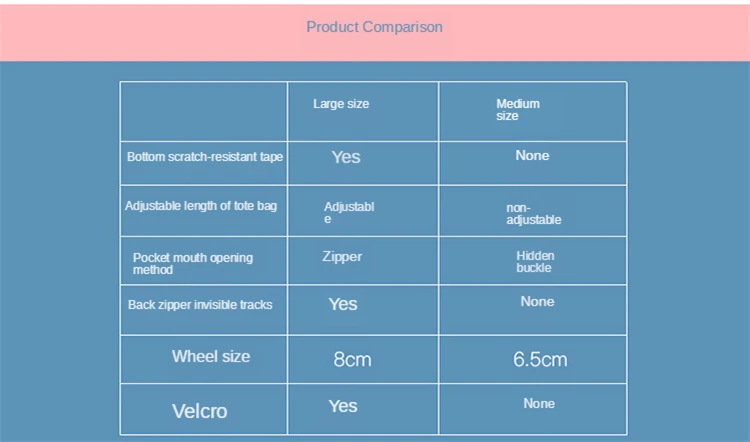 Product Comparison

| | Large size | Medium size |
|---|---|---|
| Bottom scratch-resistant tape | Yes | None |
| Adjustable length of tote bag | Adjustable | non-adjustable |
| Pocket mouth opening method | Zipper | Hidden buckle |
| Back zipper invisible tracks | Yes | None |
| Wheel size | 8cm | 6.5cm |
| Velcro | Yes | None |